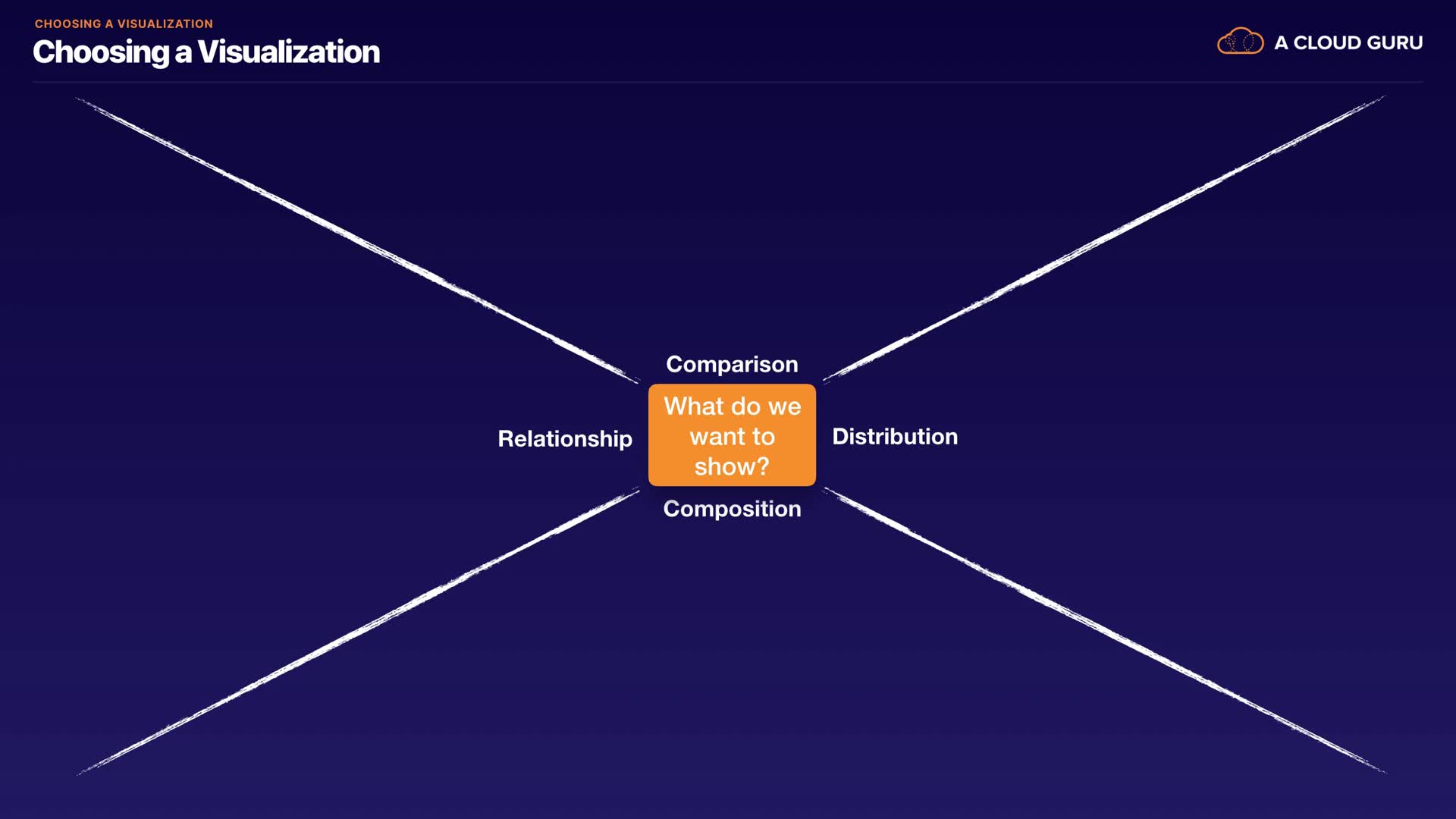 CHOOSING A VISUALIZATION

Choosing a Visualization

A CLOUD GURU

Comparison

Relationship

What do we want to show?

Distribution

Composition